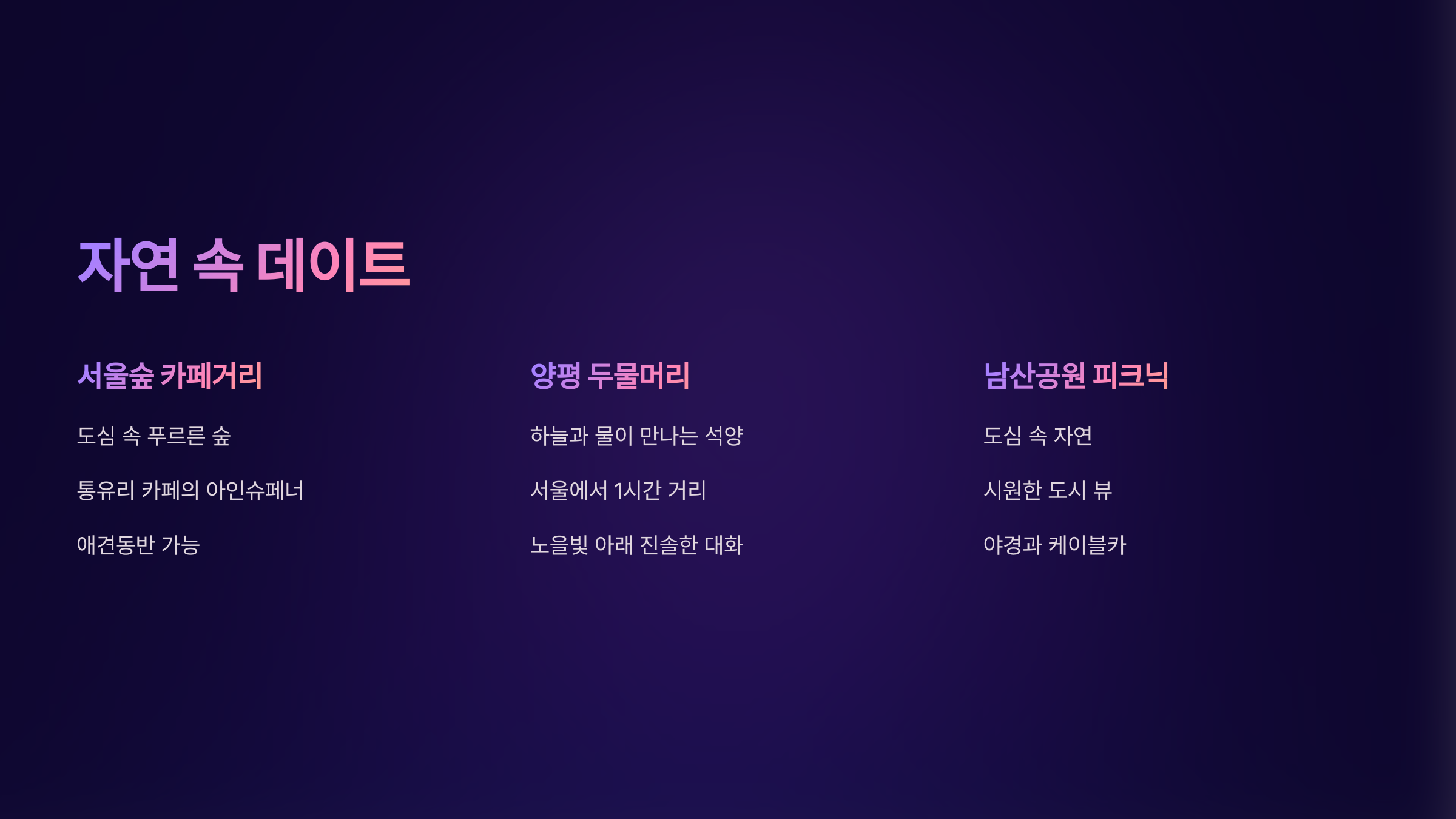 자연 속 데이트

서울숲 카페거리

도심 속 푸르른 숲

통유리 카페의 아인슈페너

애견동반 가능

양평 두물머리

하늘과 물이 만나는 석양

서울에서 1시간 거리

노을빛 아래 진솔한 대화

남산공원 피크닉

도심 속 자연

시원한 도시 뷰

야경과 케이블카